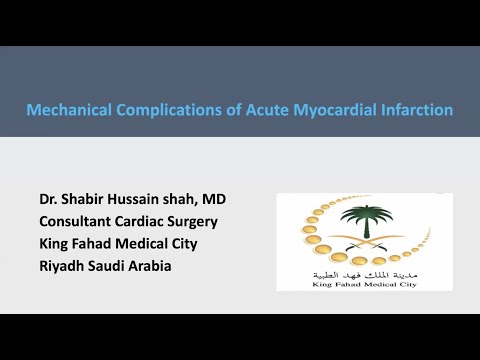 Mechanical Complications of Acute Myocardial Infarction

Dr. Shabir Hussain shah, MD
Consultant Cardiac Surgery
King Fahad Medical City
Riyadh Saudi Arabia

مدينة الملك فهد الطبية
King Fahad Medical City